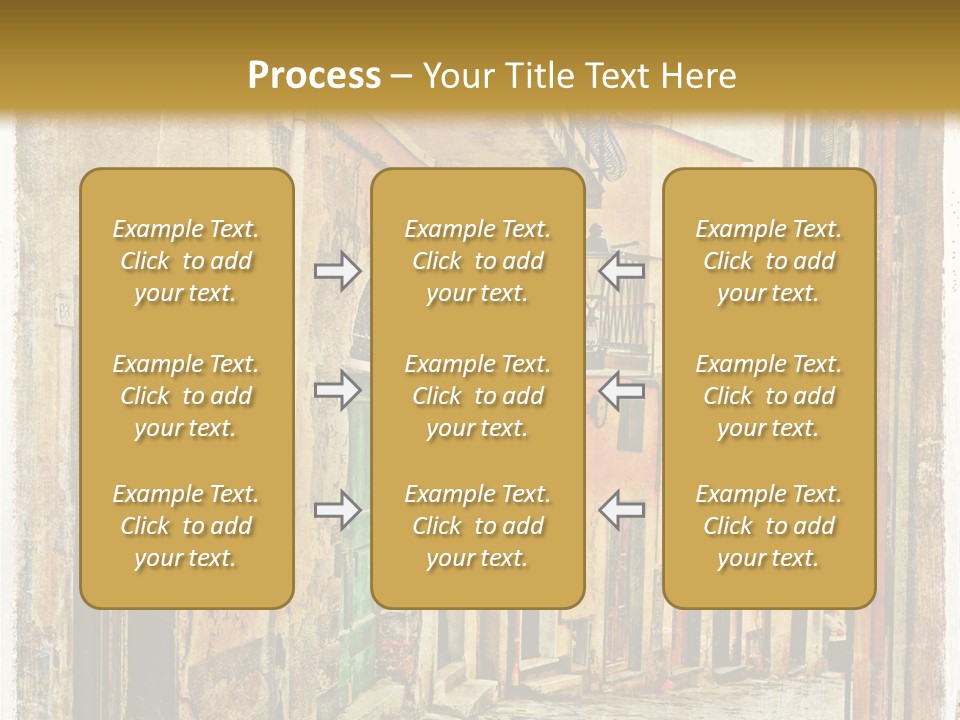 Process – Your Title Text Here

Example Text. Click to add your text.

Example Text. Click to add your text.

Example Text. Click to add your text.

Example Text. Click to add your text.

Example Text. Click to add your text.

Example Text. Click to add your text.

Example Text. Click to add your text.

Example Text. Click to add your text.

Example Text. Click to add your text.